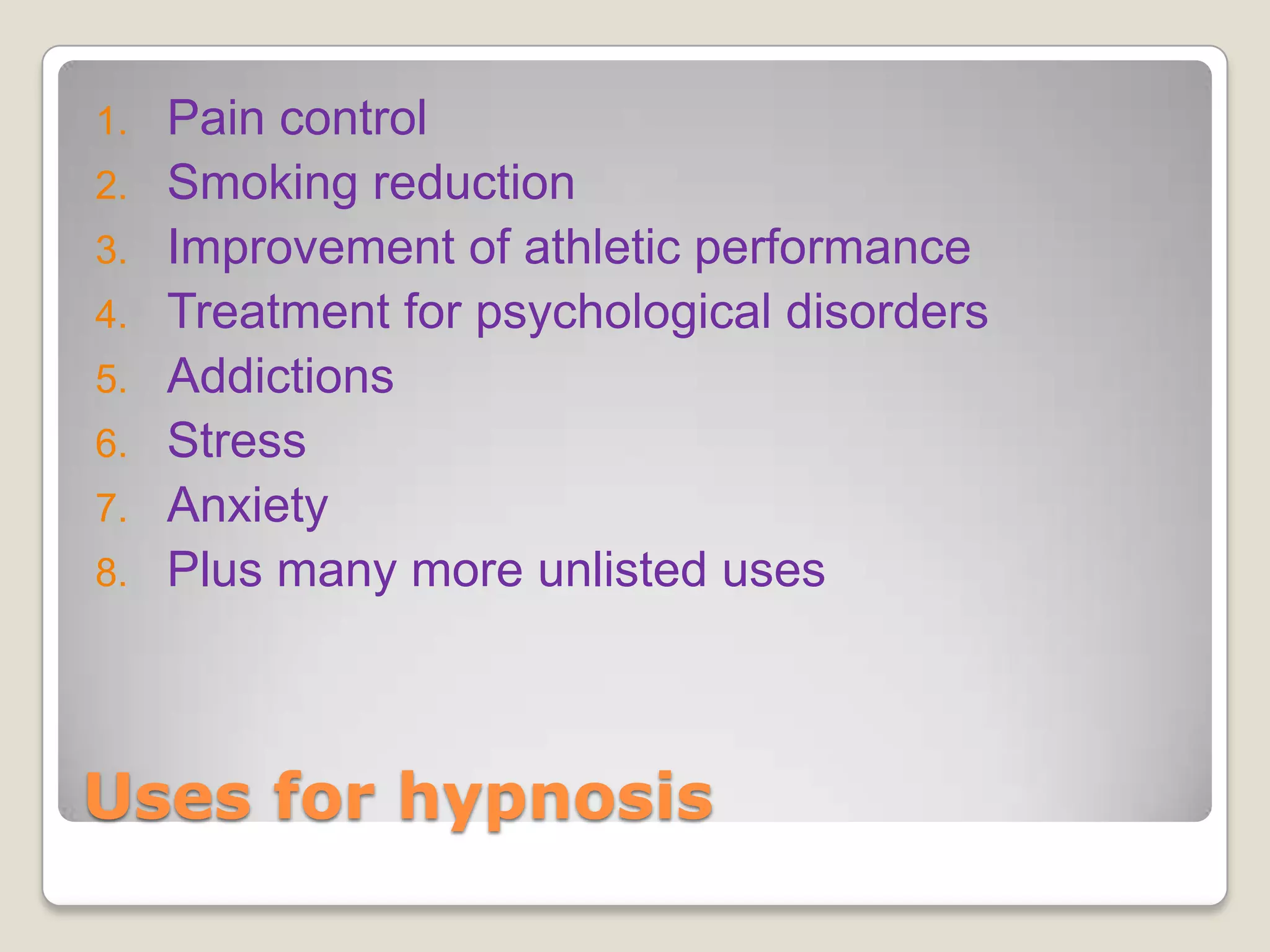 1. Pain control
2. Smoking reduction
3. Improvement of athletic performance
4. Treatment for psychological disorders
5. Addictions
6. Stress
7. Anxiety
8. Plus many more unlisted uses

Uses for hypnosis